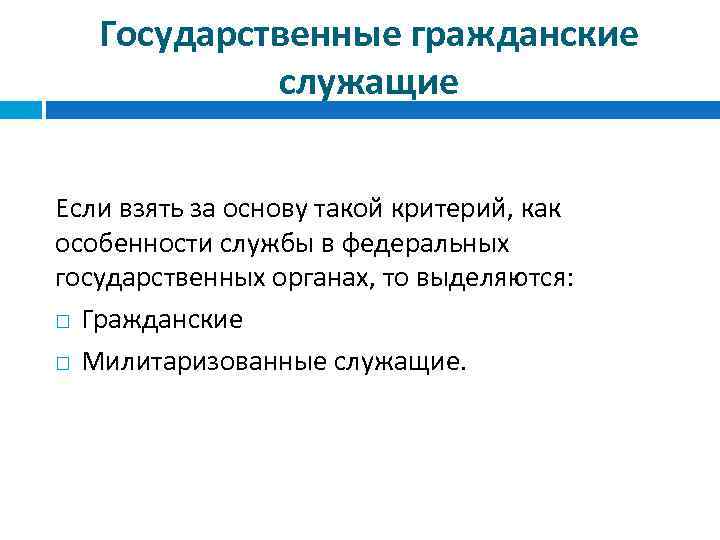 Государственные гражданские служащие

Если взять за основу такой критерий, как особенности службы в федеральных государственных органах, то выделяются:

□ Гражданские

□ Милитаризованные служащие.